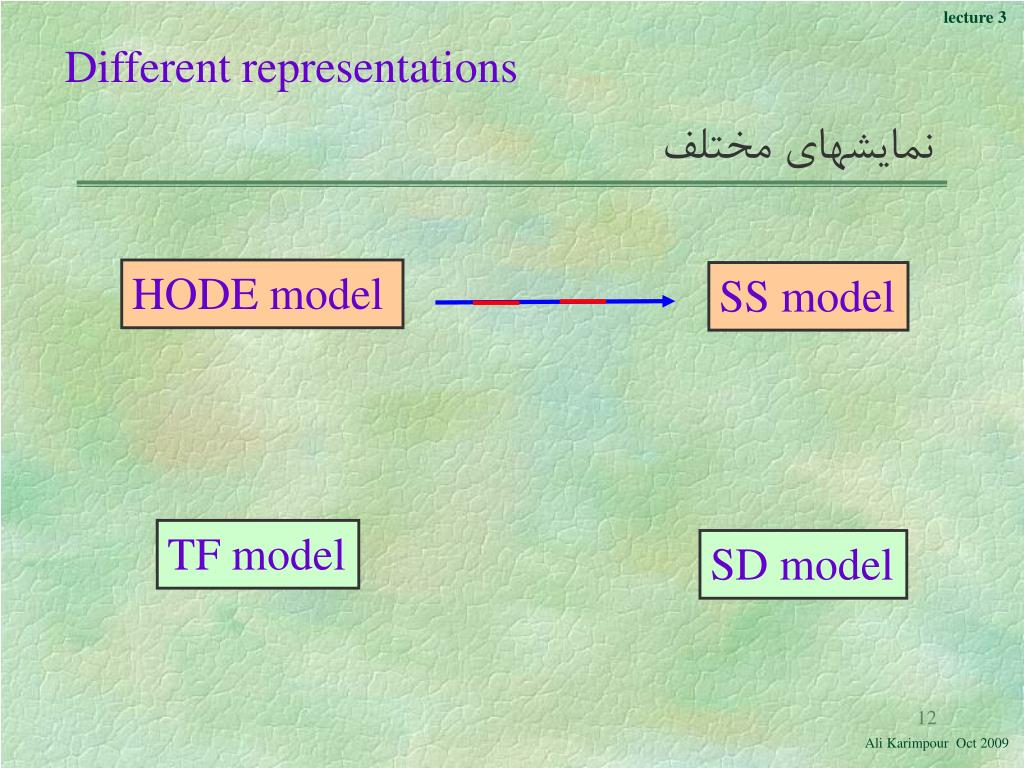 lecture 3

Different representations

نمایشهای مختلف

HODE model

SS model

TF model

SD model

12

Ali Karimpour Oct 2009